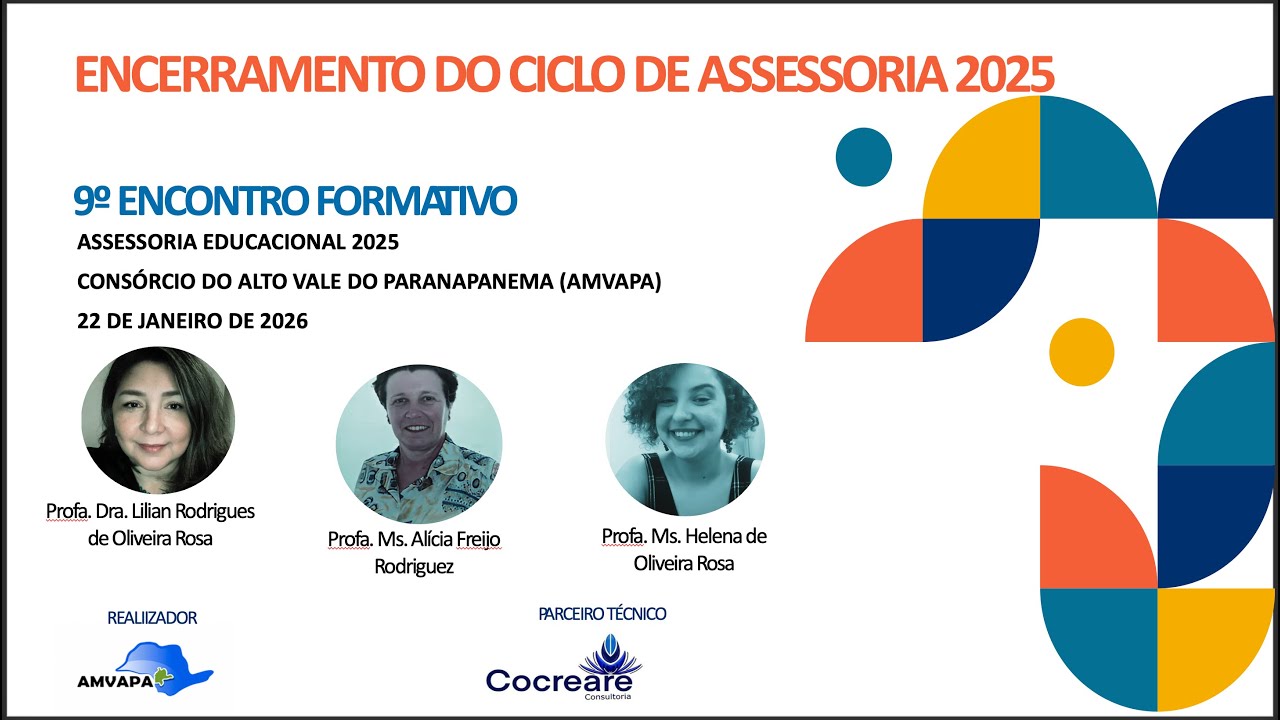 ENCERRAMENTO DO CICLO DE ASSESSORIA 2025

9º ENCONTRO FORMATIVO

ASSESSORIA EDUCACIONAL 2025

CONSÓRCIO DO ALTO VALE DO PARANAPANEMA (AMVAPA)

22 DE JANEIRO DE 2026

Profa. Dra. Lilian Rodrigues de Oliveira Rosa

Profa. Ms. Alícia Freijo Rodriguez

Profa. Ms. Helena de Oliveira Rosa

REALIIZADOR

AMVAPA

PARCEIRO TÉCNICO

Cocreare Consultoria